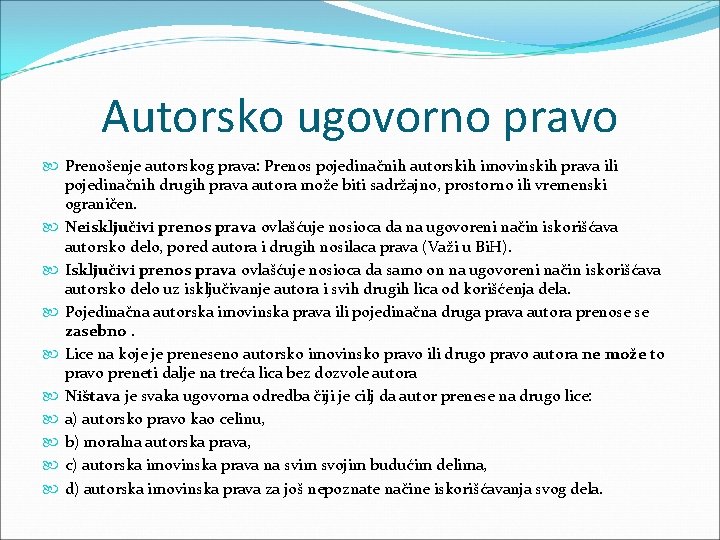 Autorsko ugovorno pravo

Prenošenje autorskog prava: Prenos pojedinačnih autorskih imovinskih prava ili pojedinačnih drugih prava autora može biti sadržajno, prostorno ili vremenski ograničen.

Neisključivi prenos prava ovlašćuje nosioca da na ugovoreni način iskorišćava autorsko delo, pored autora i drugih nosilaca prava (Važi u BiH).

Isključivi prenos prava ovlašćuje nosioca da samo on na ugovoreni način iskorišćava autorsko delo uz isključivanje autora i svih drugih lica od korišćenja dela.

Pojedinačna autorska imovinska prava ili pojedinačna druga prava autora prenose se zasebno .

Lice na koje je preneseno autorsko imovinsko pravo ili drugo pravo autora ne može to pravo preneti dalje na treća lica bez dozvole autora

Ništava je svaka ugovorna odredba čiji je cilj da autor prenese na drugo lice:

a) autorsko pravo kao celinu,

b) moralna autorska prava,

c) autorska imovinska prava na svim svojim budućim delima,

d) autorska imovinska prava za još nepoznate načine iskorišćavanja svog dela.